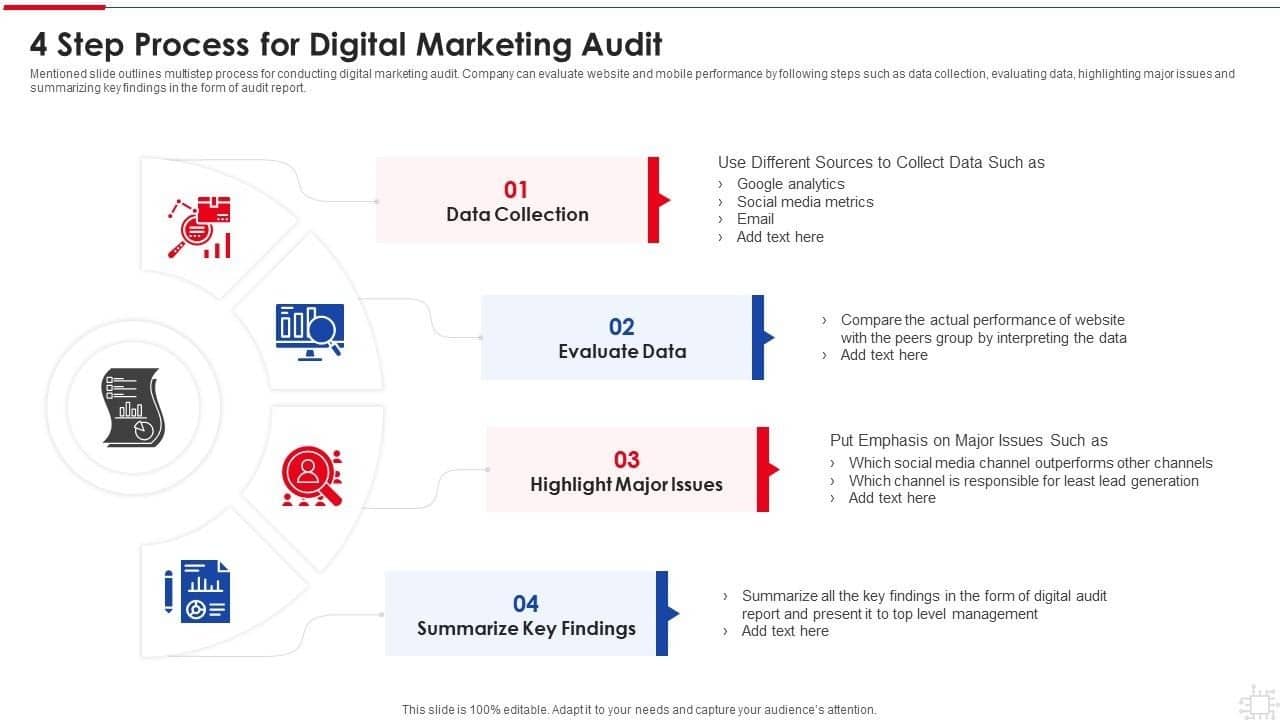 4 Step Process for Digital Marketing Audit

Mentioned slide outlines multistep process for conducting digital marketing audit. Company can evaluate website and mobile performance by following steps such as data collection, evaluating data, highlighting major issues and summarizing key findings in the form of audit report.

01
Data Collection

Use Different Sources to Collect Data Such as
› Google analytics
› Social media metrics
› Email
› Add text here

02
Evaluate Data

› Compare the actual performance of website with the peers group by interpreting the data
› Add text here

03
Highlight Major Issues

Put Emphasis on Major Issues Such as
› Which social media channel outperforms other channels
› Which channel is responsible for least lead generation
› Add text here

04
Summarize Key Findings

› Summarize all the key findings in the form of digital audit report and present it to top level management
› Add text here

This slide is 100% editable. Adapt it to your needs and capture your audience's attention.